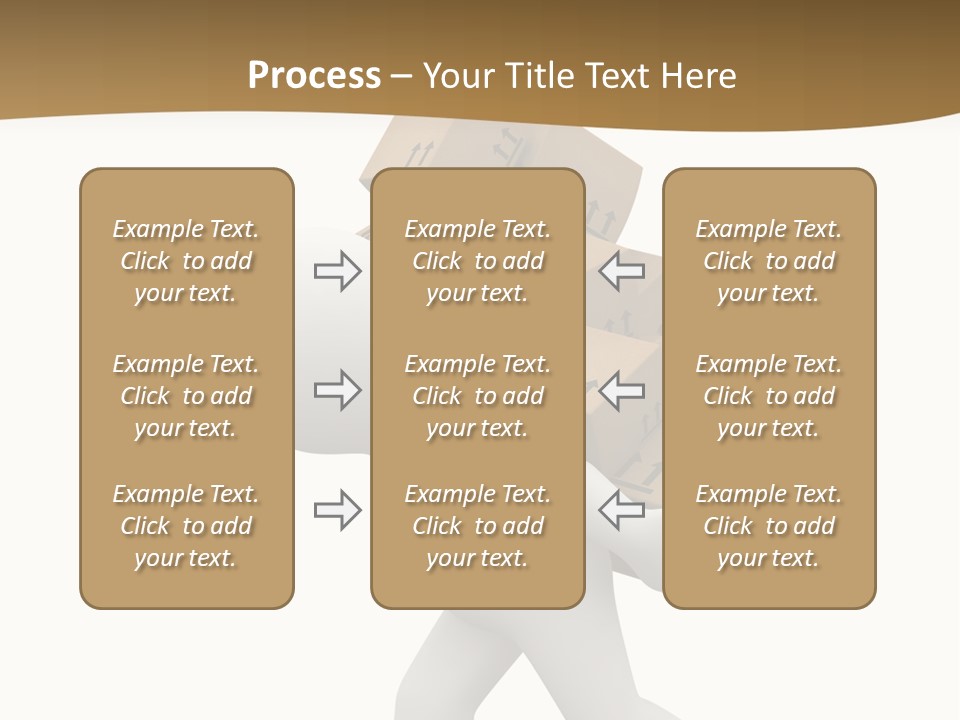 Process – Your Title Text Here

Example Text. Click to add your text.

Example Text. Click to add your text.

Example Text. Click to add your text.

Example Text. Click to add your text.

Example Text. Click to add your text.

Example Text. Click to add your text.

Example Text. Click to add your text.

Example Text. Click to add your text.

Example Text. Click to add your text.